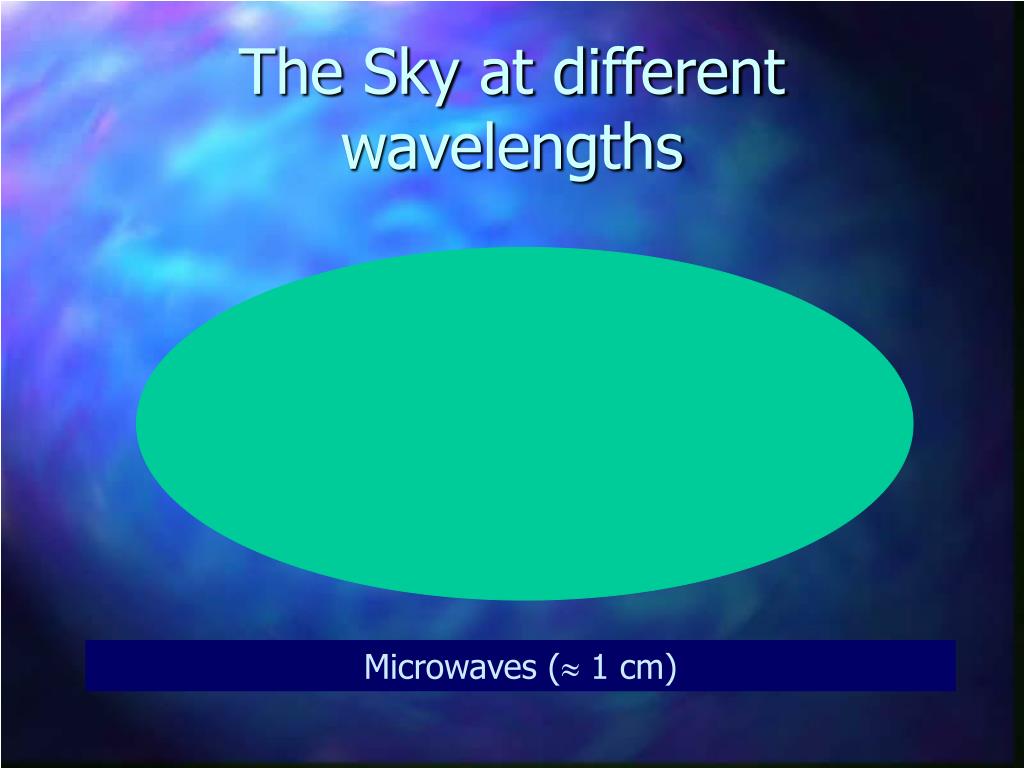 The Sky at different wavelengths

Microwaves ($\approx$ 1 cm)